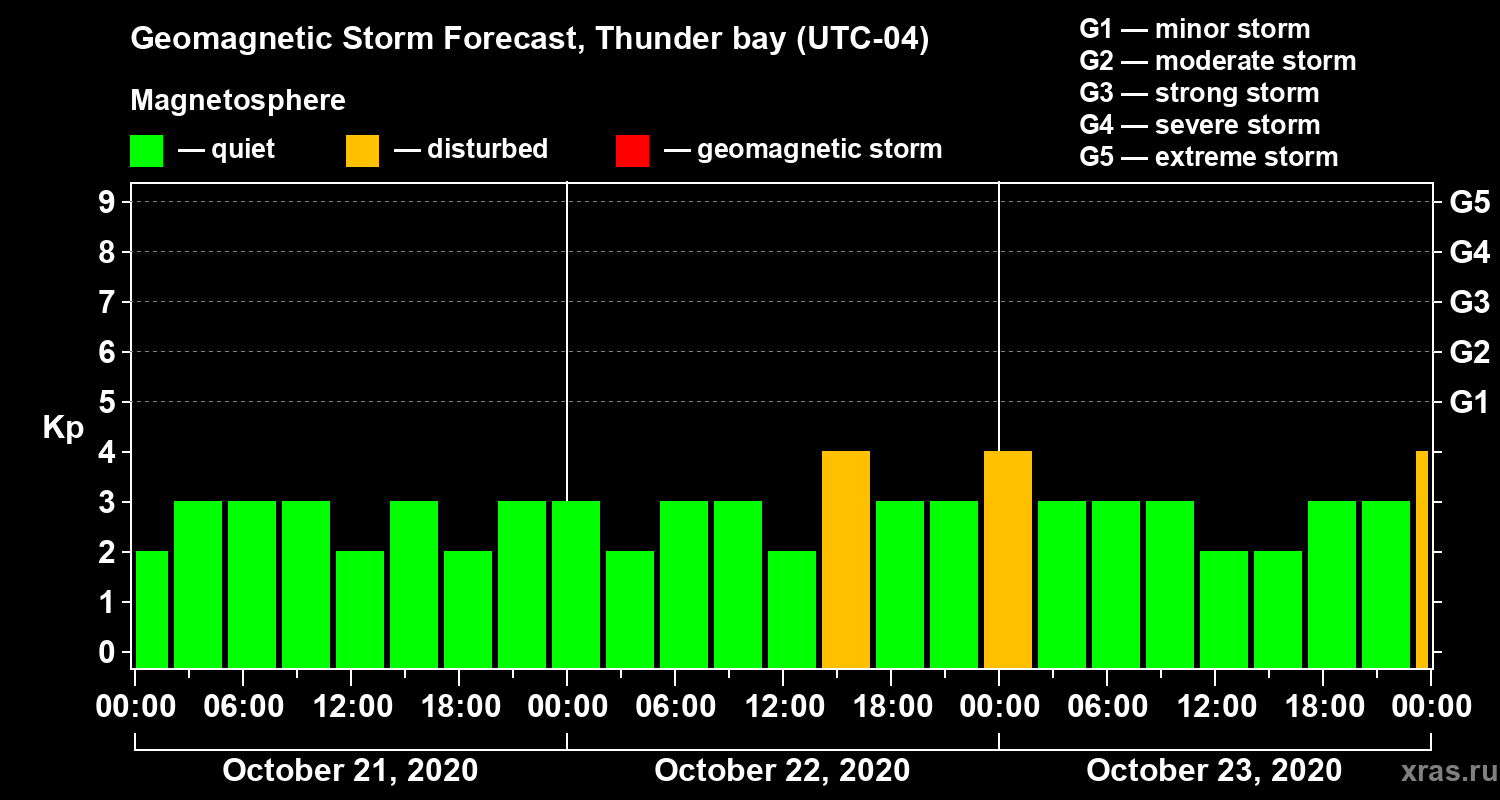 Geomagnetic Storm Forecast, Thunder bay (UTC-04)

Magnetosphere

— quiet — disturbed — geomagnetic storm

G1 — minor storm
G2 — moderate storm
G3 — strong storm
G4 — severe storm
G5 — extreme storm

Kp

9
8
7
6
5
4
3
2
1
0

G5
G4
G3
G2
G1

00:00 06:00 12:00 18:00 00:00 06:00 12:00 18:00 00:00 06:00 12:00 18:00 00:00

October 21, 2020 October 22, 2020 October 23, 2020

xras.ru